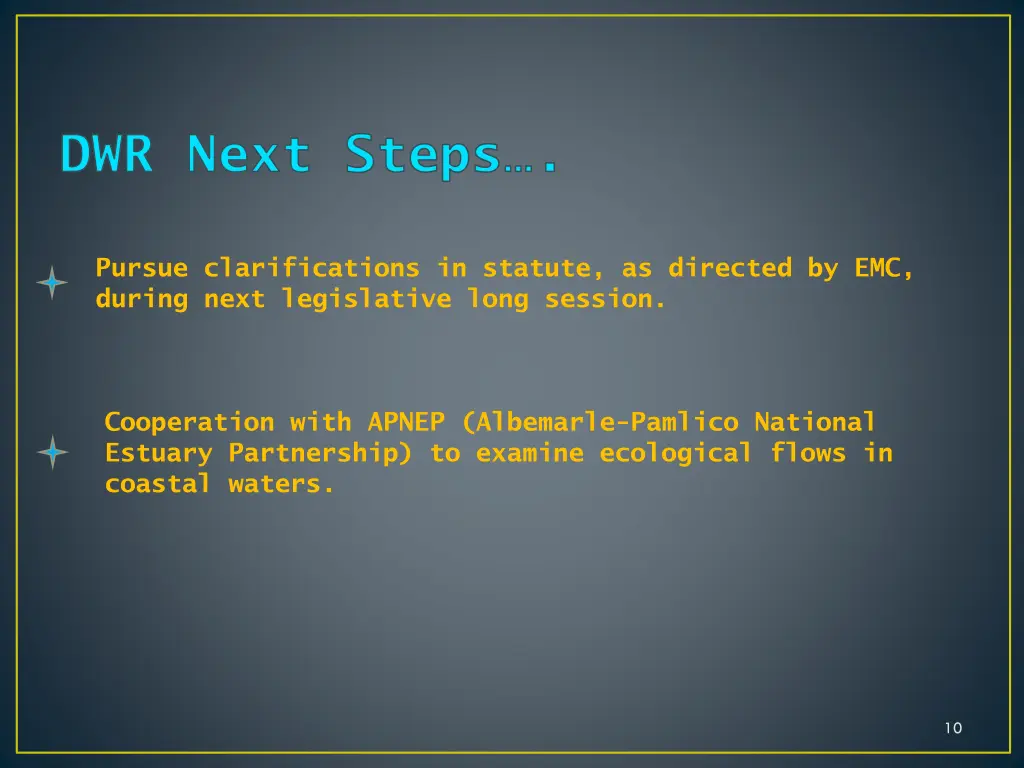 DWR Next Steps….

Pursue clarifications in statute, as directed by EMC, during next legislative long session.

Cooperation with APNEP (Albemarle-Pamlico National Estuary Partnership) to examine ecological flows in coastal waters.

10